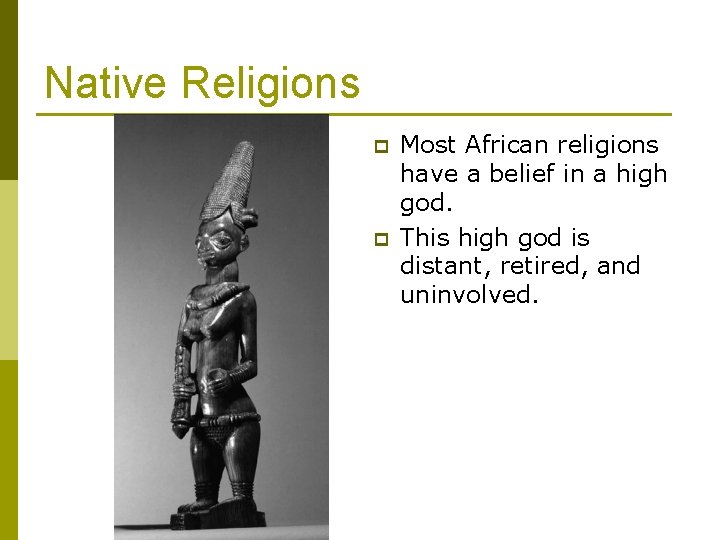 Native Religions

Most African religions have a belief in a high god.

This high god is distant, retired, and uninvolved.